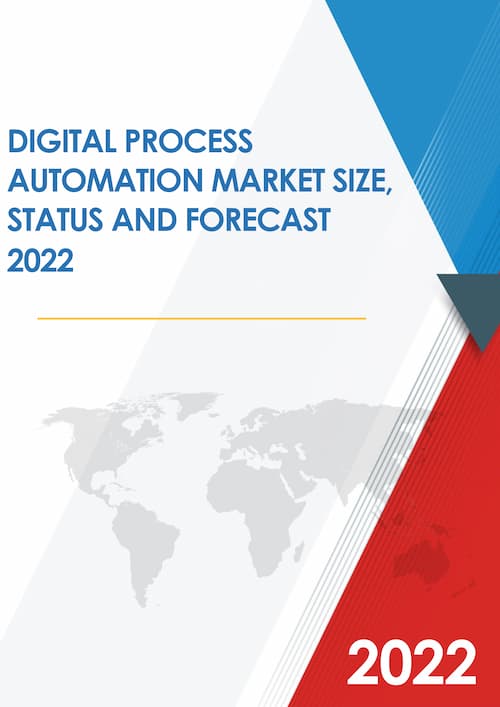 DIGITAL PROCESS AUTOMATION MARKET SIZE, STATUS AND FORECAST 2022

2022